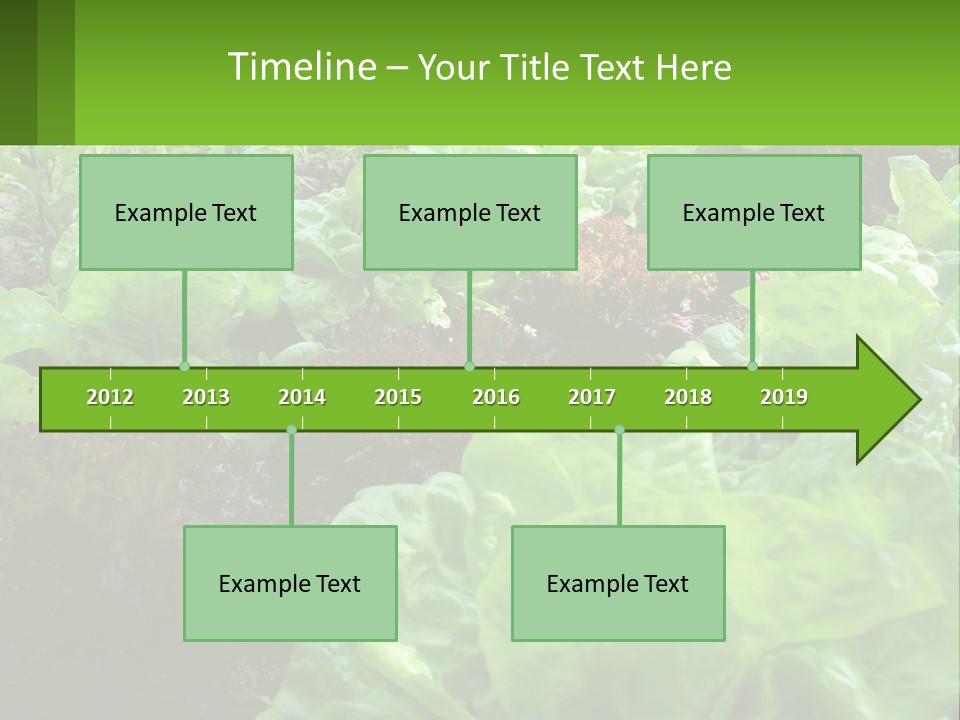 Timeline – Your Title Text Here

Example Text

Example Text

Example Text

2012 2013 2014 2015 2016 2017 2018 2019

Example Text

Example Text